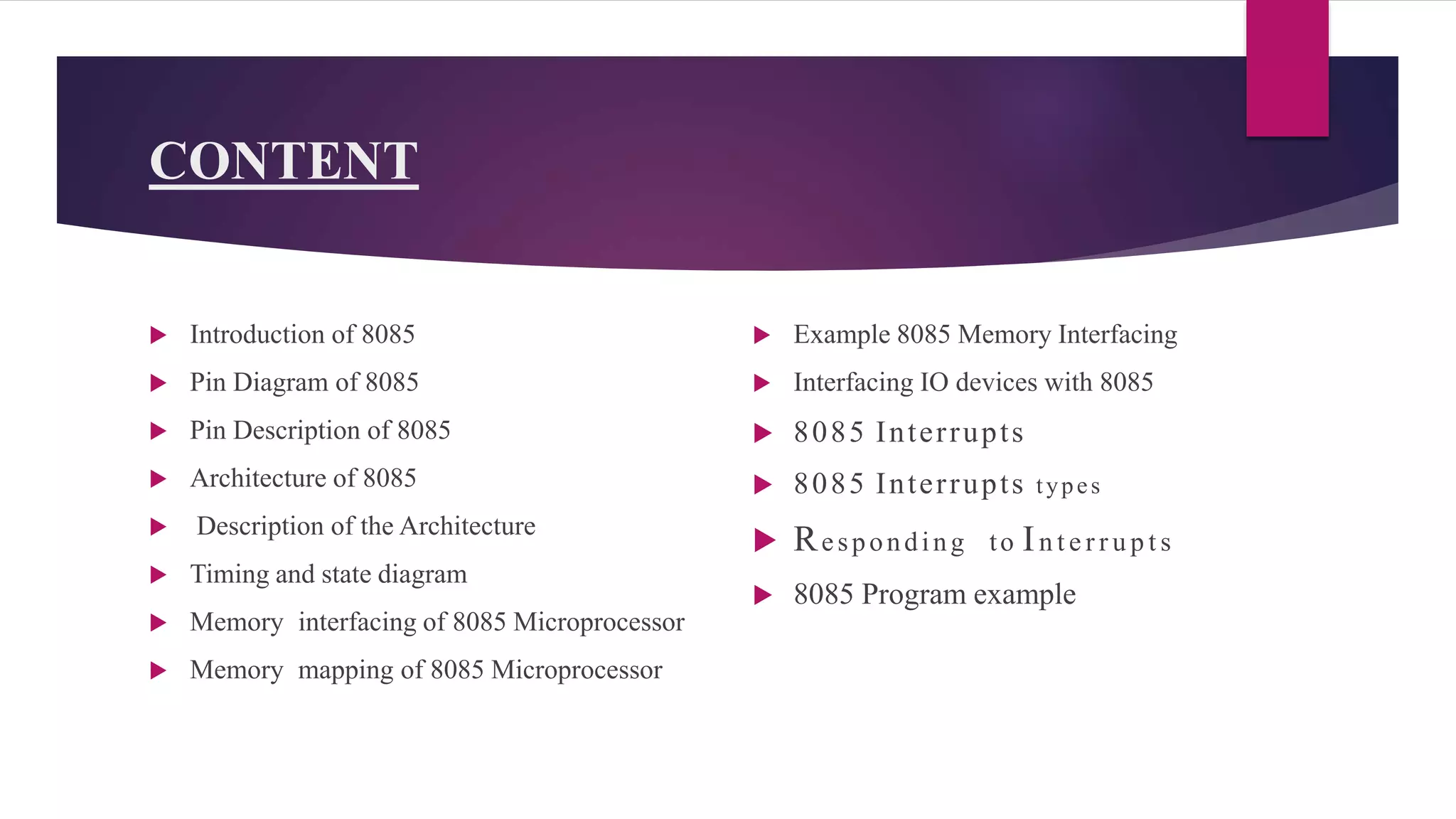 CONTENT

Introduction of 8085

Pin Diagram of 8085

Pin Description of 8085

Architecture of 8085

Description of the Architecture

Timing and state diagram

Memory interfacing of 8085 Microprocessor

Memory mapping of 8085 Microprocessor

Example 8085 Memory Interfacing

Interfacing IO devices with 8085

8085 Interrupts

8085 Interrupts types

Responding to Interrupts

8085 Program example